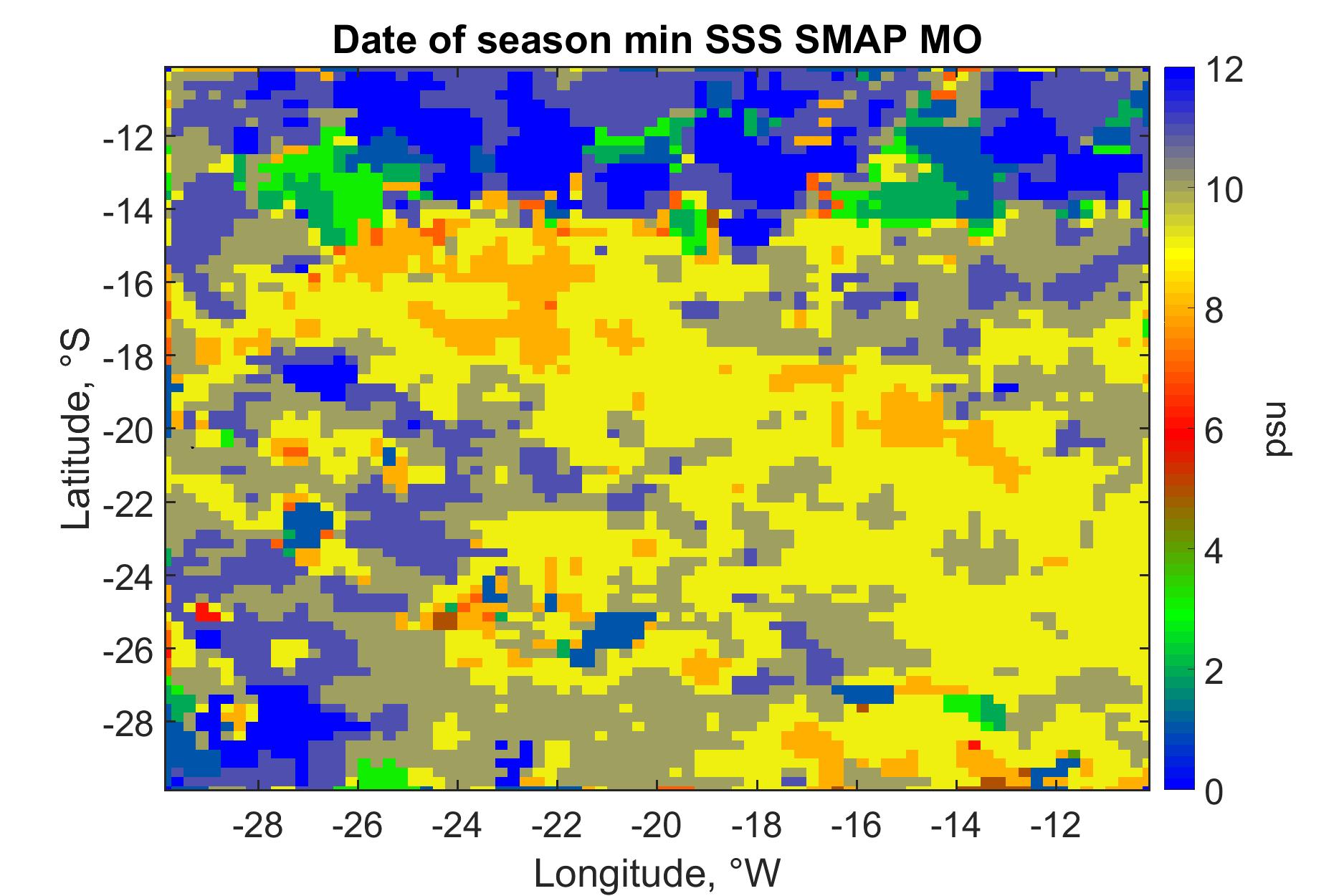 Date of season min SSS SMAP MO

Latitude, °S

-12
-14
-16
-18
-20
-22
-24
-26
-28

-28
-26
-24
-22
-20
-18
-16
-14
-12

Longitude, °W

12
10
8
6
4
2
0

psu